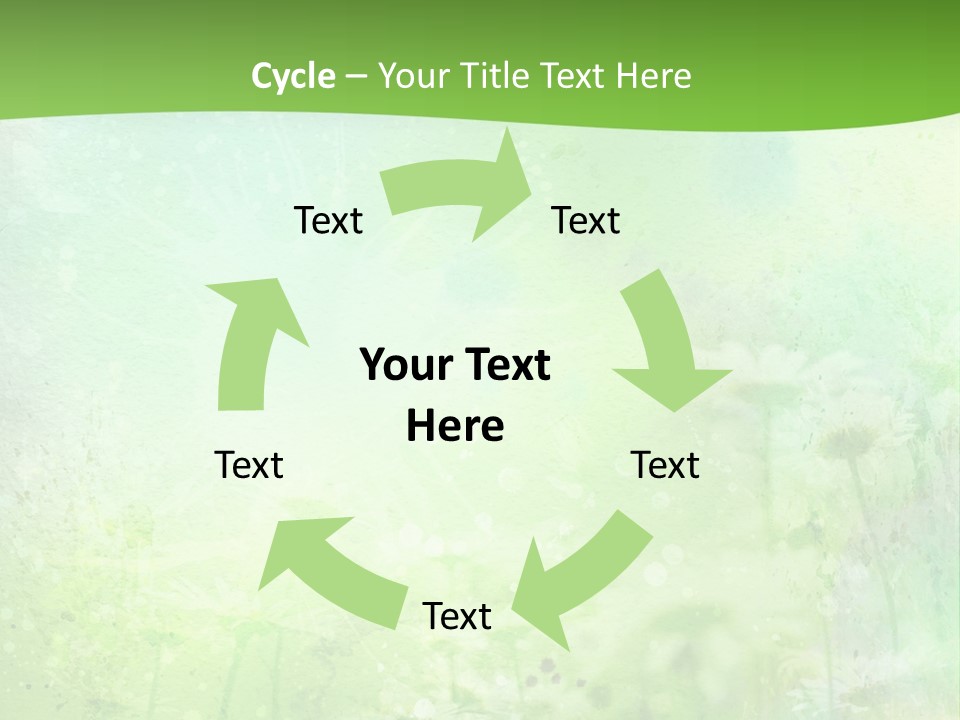 Cycle – Your Title Text Here

Text

Text

Your Text Here

Text

Text

Text